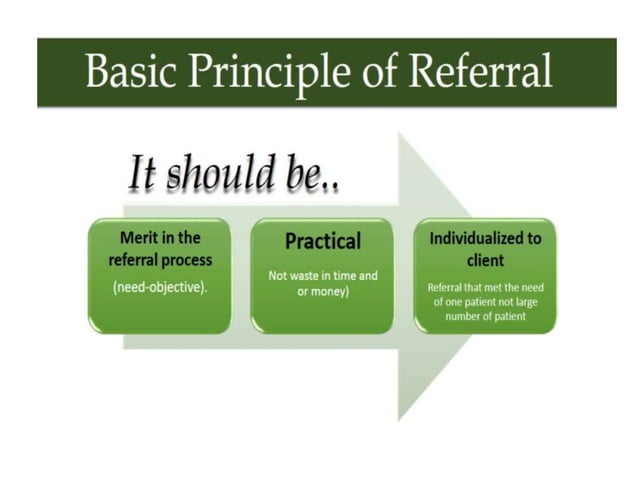 Basic Principle of Referral

It should be..

Merit in the referral process
(need-objective).

Practical
Not waste in time and or money)

Individualized to client
Referral that met the need of one patient not large number of patient